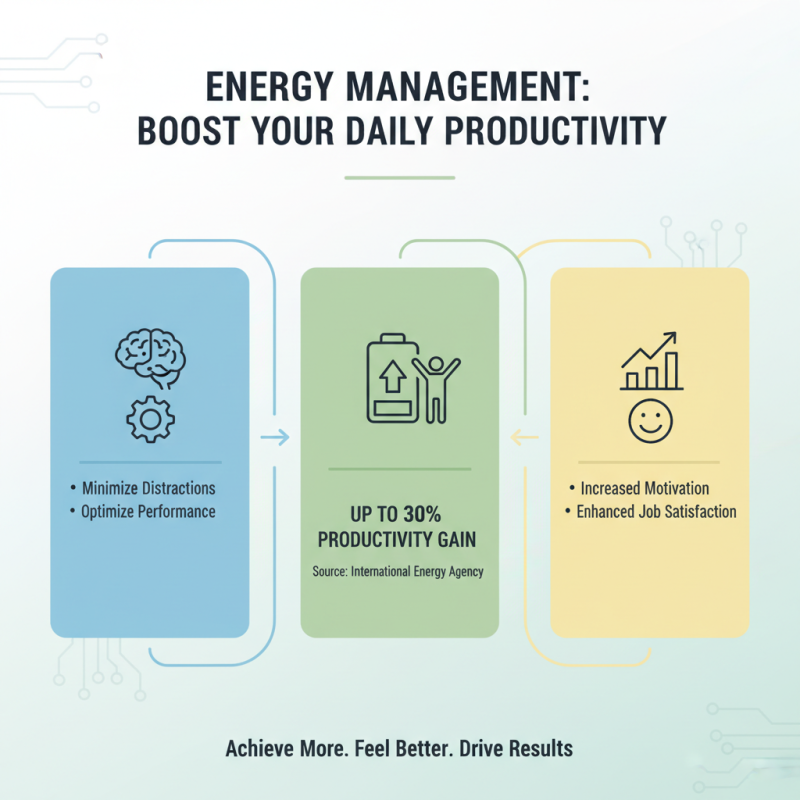 ENERGY MANAGEMENT:
BOOST YOUR DAILY PRODUCTIVITY

• Minimize Distractions
• Optimize Performance

UP TO 30%
PRODUCTIVITY GAIN

Source: International Energy Agency

• Increased Motivation
• Enhanced Job Satisfaction

Achieve More. Feel Better. Drive Results